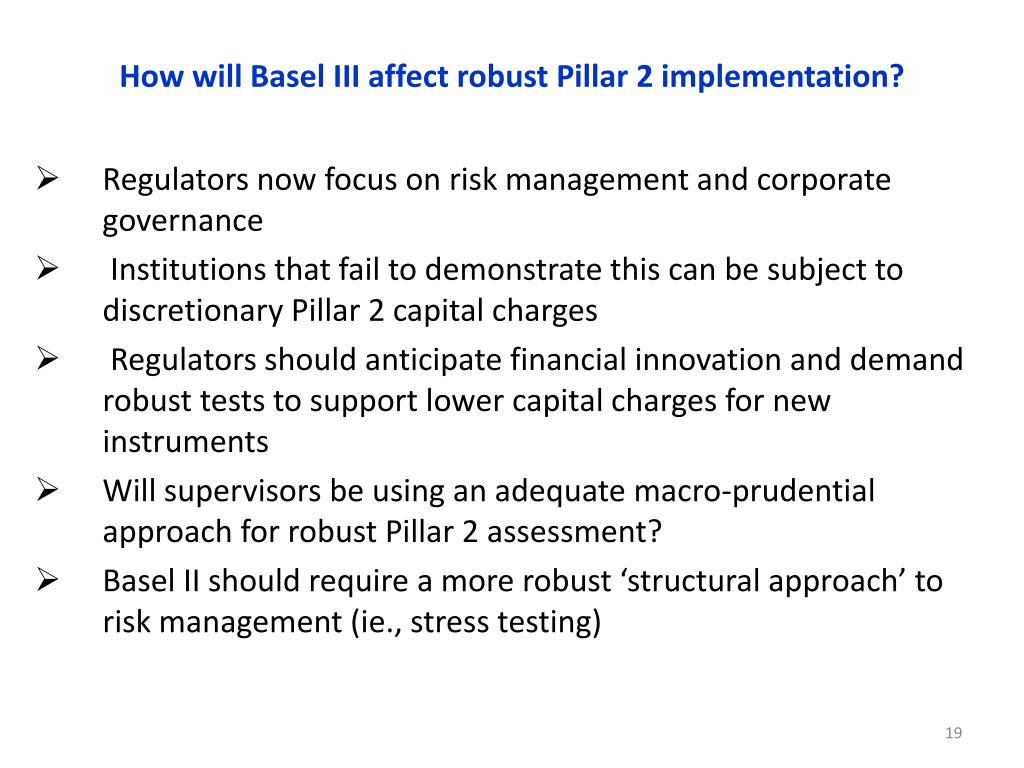 How will Basel III affect robust Pillar 2 implementation?

➢ Regulators now focus on risk management and corporate governance

➢ Institutions that fail to demonstrate this can be subject to discretionary Pillar 2 capital charges

➢ Regulators should anticipate financial innovation and demand robust tests to support lower capital charges for new instruments

➢ Will supervisors be using an adequate macro-prudential approach for robust Pillar 2 assessment?

➢ Basel II should require a more robust ‘structural approach’ to risk management (ie., stress testing)

19